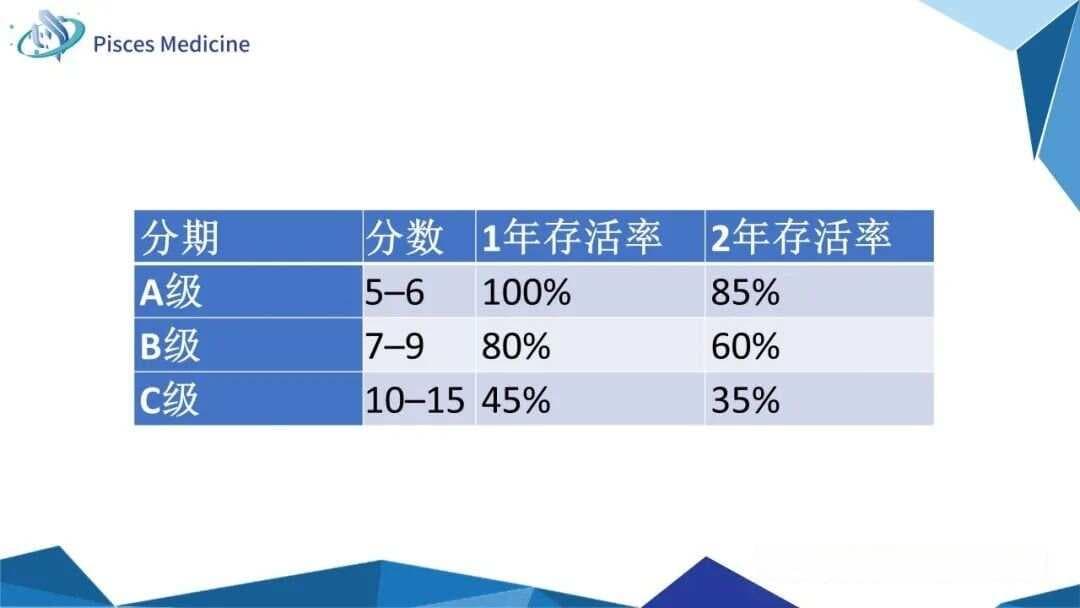 Pisces Medicine

| 分期 | 分数 | 1年存活率 | 2年存活率 |
|---|---|---|---|
| A级 | 5–6 | 100% | 85% |
| B级 | 7–9 | 80% | 60% |
| C级 | 10–15 | 45% | 35% |